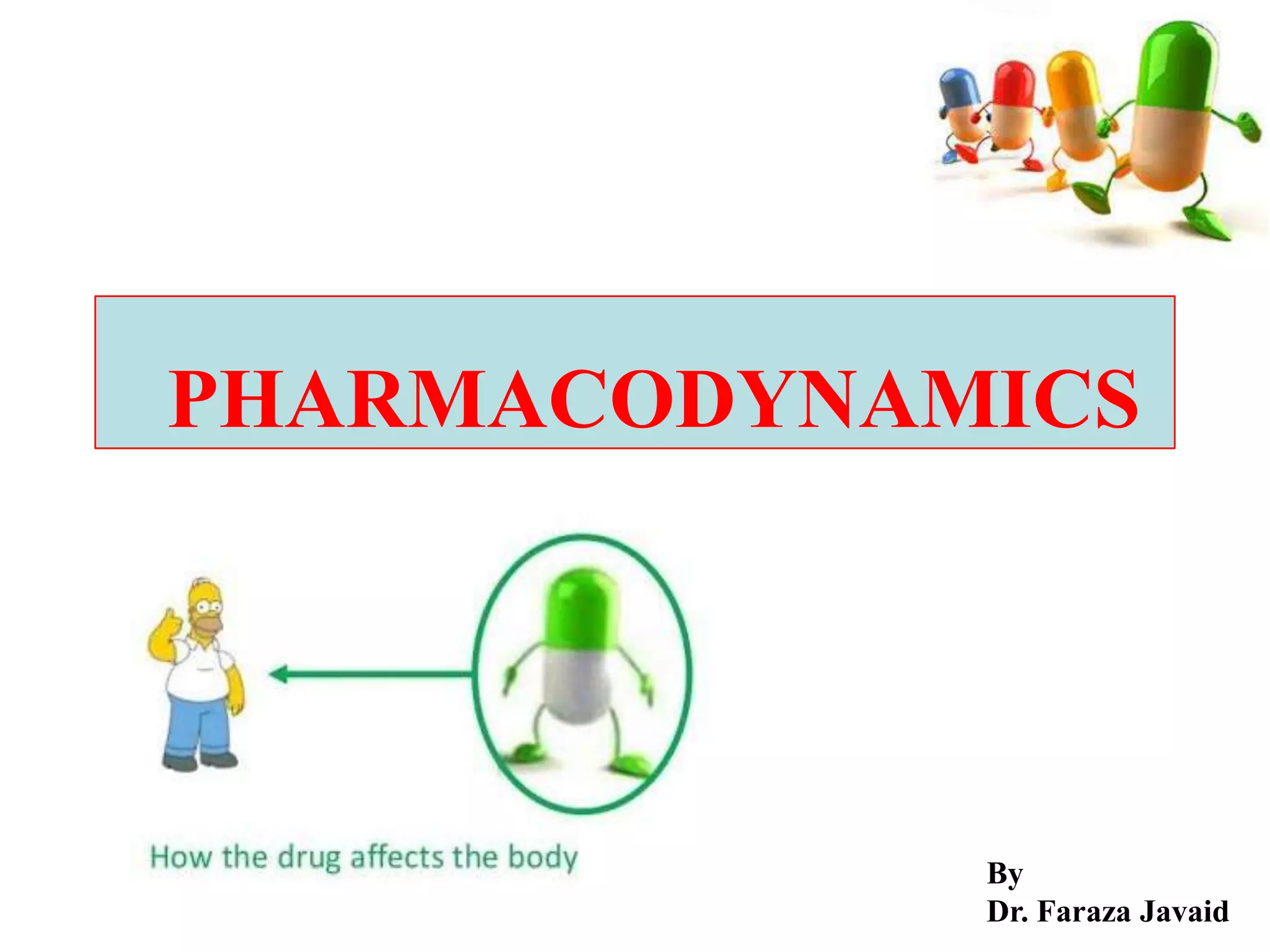 PHARMACODYNAMICS

How the drug affects the body

By
Dr. Faraza Javaid